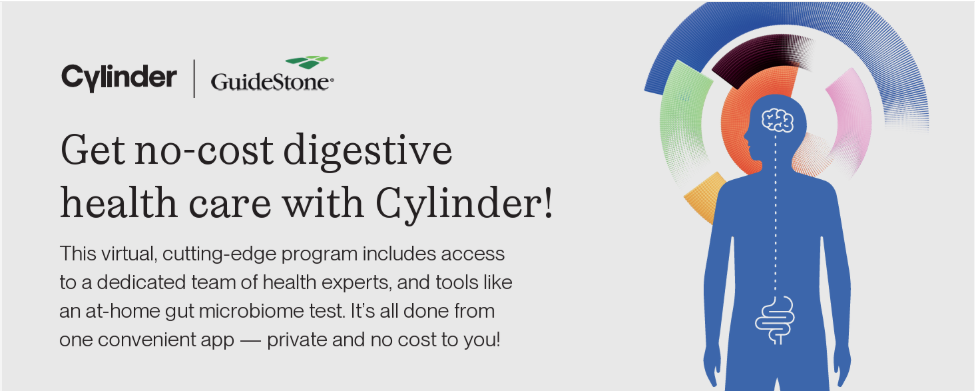 Cylinder | GuideStone®

Get no-cost digestive health care with Cylinder!

This virtual, cutting-edge program includes access to a dedicated team of health experts, and tools like an at-home gut microbiome test. It's all done from one convenient app — private and no cost to you!